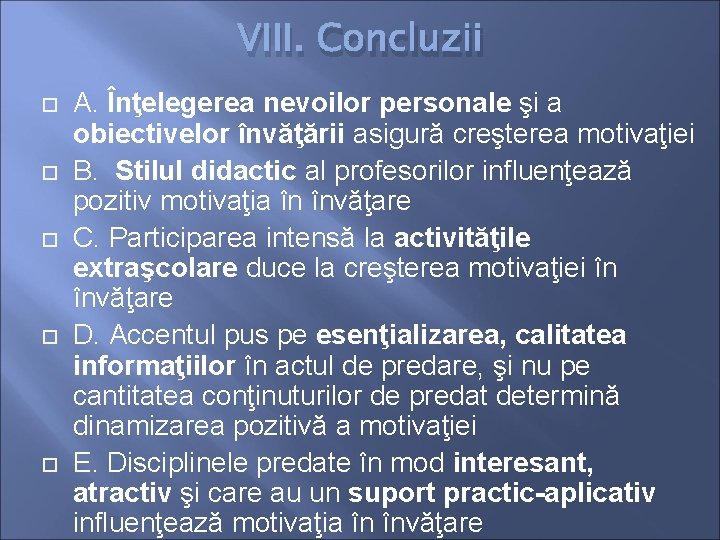 VIII. Concluzii

A. Înţelegerea nevoilor personale şi a obiectivelor învăţării asigură creşterea motivaţiei

B. Stilul didactic al profesorilor influenţează pozitiv motivaţia în învăţare

C. Participarea intensă la activităţile extraşcolare duce la creşterea motivaţiei în învăţare

D. Accentul pus pe esenţializarea, calitatea informaţiilor în actul de predare, şi nu pe cantitatea conţinuturilor de predat determină dinamizarea pozitivă a motivaţiei

E. Disciplinele predate în mod interesant, atractiv şi care au un suport practic-aplicativ influenţează motivaţia în învăţare